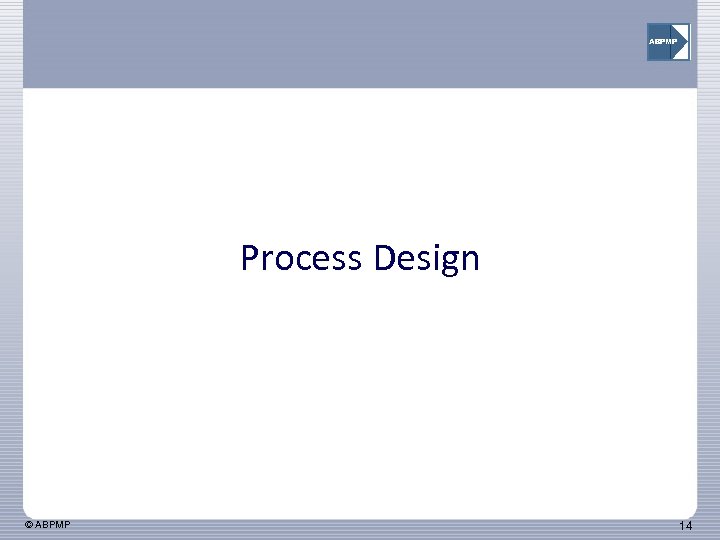 ABPMP

Process Design

© ABPMP

14